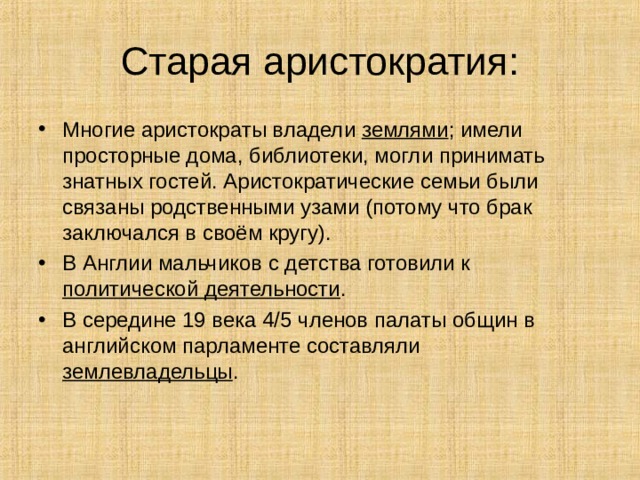 Старая аристократия:

• Многие аристократы владели землями; имели просторные дома, библиотеки, могли принимать знатных гостей. Аристократические семьи были связаны родственными узами (потому что брак заключался в своём кругу).

• В Англии мальчиков с детства готовили к политической деятельности.

• В середине 19 века 4/5 членов палаты общин в английском парламенте составляли землевладельцы.